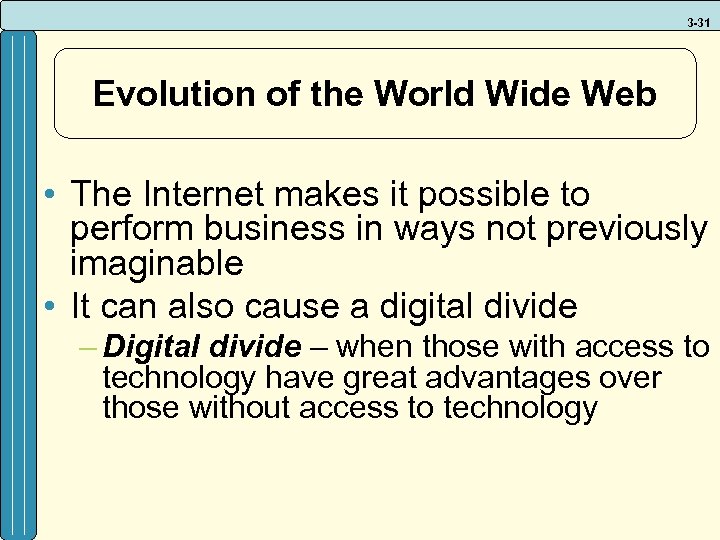 3-31

Evolution of the World Wide Web

• The Internet makes it possible to perform business in ways not previously imaginable

• It can also cause a digital divide

– Digital divide – when those with access to technology have great advantages over those without access to technology